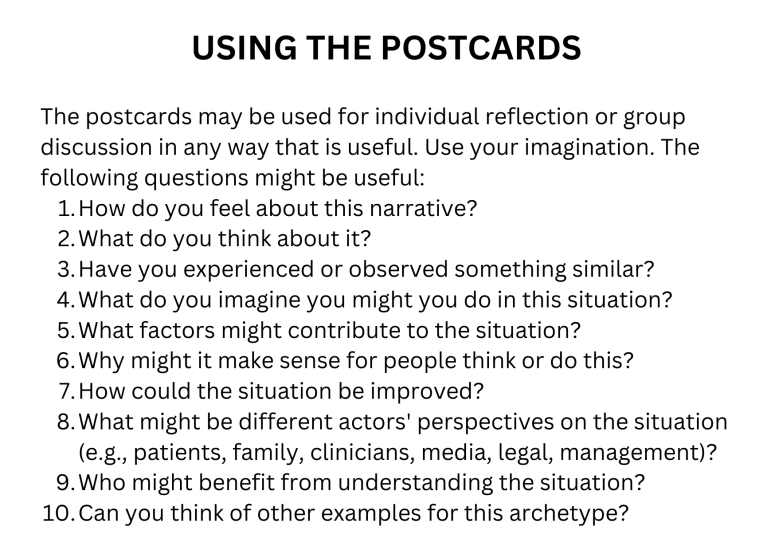 USING THE POSTCARDS

The postcards may be used for individual reflection or group discussion in any way that is useful. Use your imagination. The following questions might be useful:
1. How do you feel about this narrative?
2. What do you think about it?
3. Have you experienced or observed something similar?
4. What do you imagine you might you do in this situation?
5. What factors might contribute to the situation?
6. Why might it make sense for people think or do this?
7. How could the situation be improved?
8. What might be different actors' perspectives on the situation (e.g., patients, family, clinicians, media, legal, management)?
9. Who might benefit from understanding the situation?
10. Can you think of other examples for this archetype?